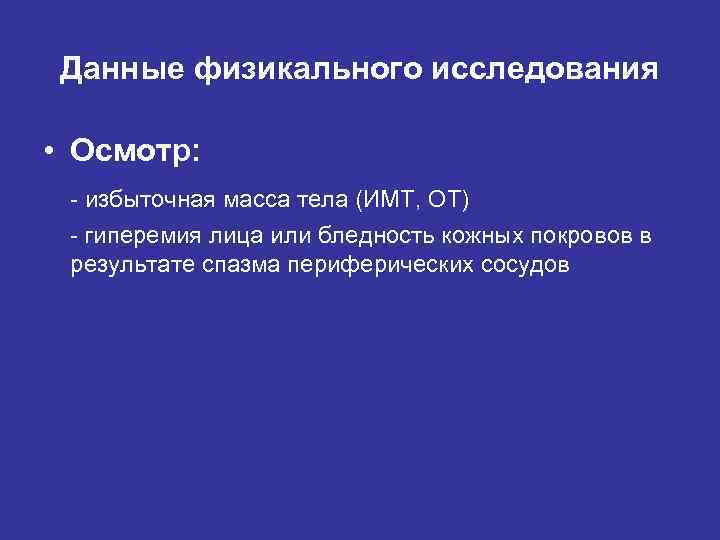 Данные физикального исследования

• Осмотр:

- избыточная масса тела (ИМТ, ОТ)

- гиперемия лица или бледность кожных покровов в результате спазма периферических сосудов